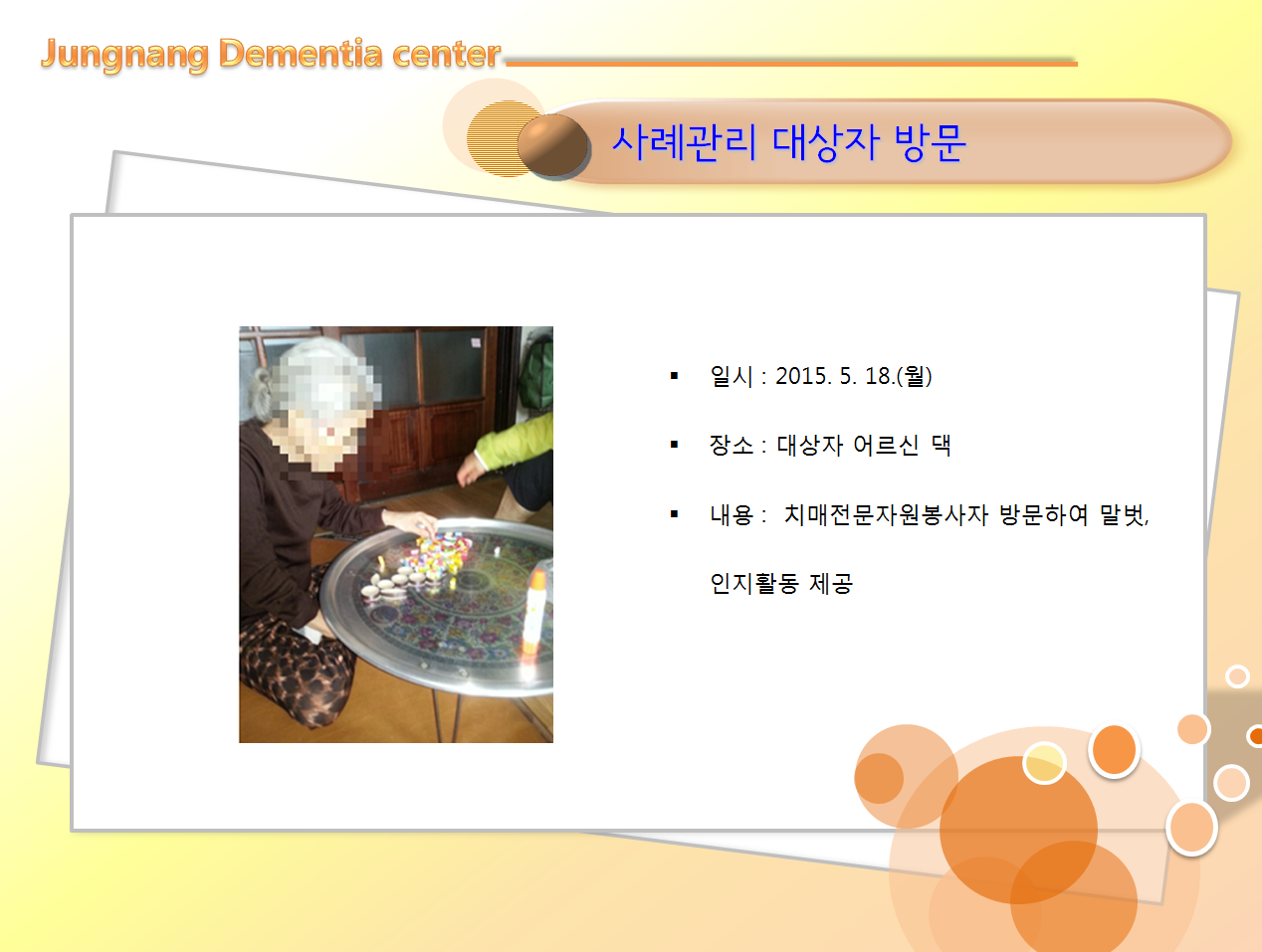 Jungnang Dementia center

사례관리 대상자 방문

▪ 일시 : 2015. 5. 18.(월)

▪ 장소 : 대상자 어르신 댁

▪ 내용 : 치매전문자원봉사자 방문하여 말벗, 인지활동 제공